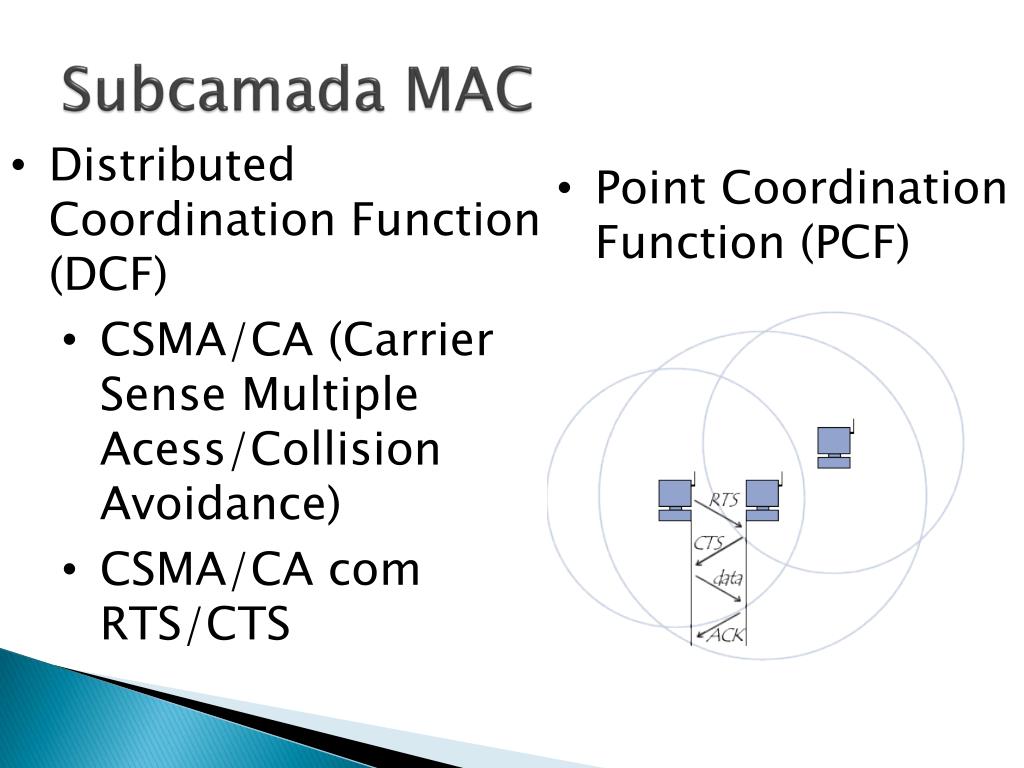 Subcamada MAC

• Distributed Coordination Function (DCF)
  • CSMA/CA (Carrier Sense Multiple Acess/Collision Avoidance)
  • CSMA/CA com RTS/CTS

• Point Coordination Function (PCF)

RTS
CTS
data
ACK